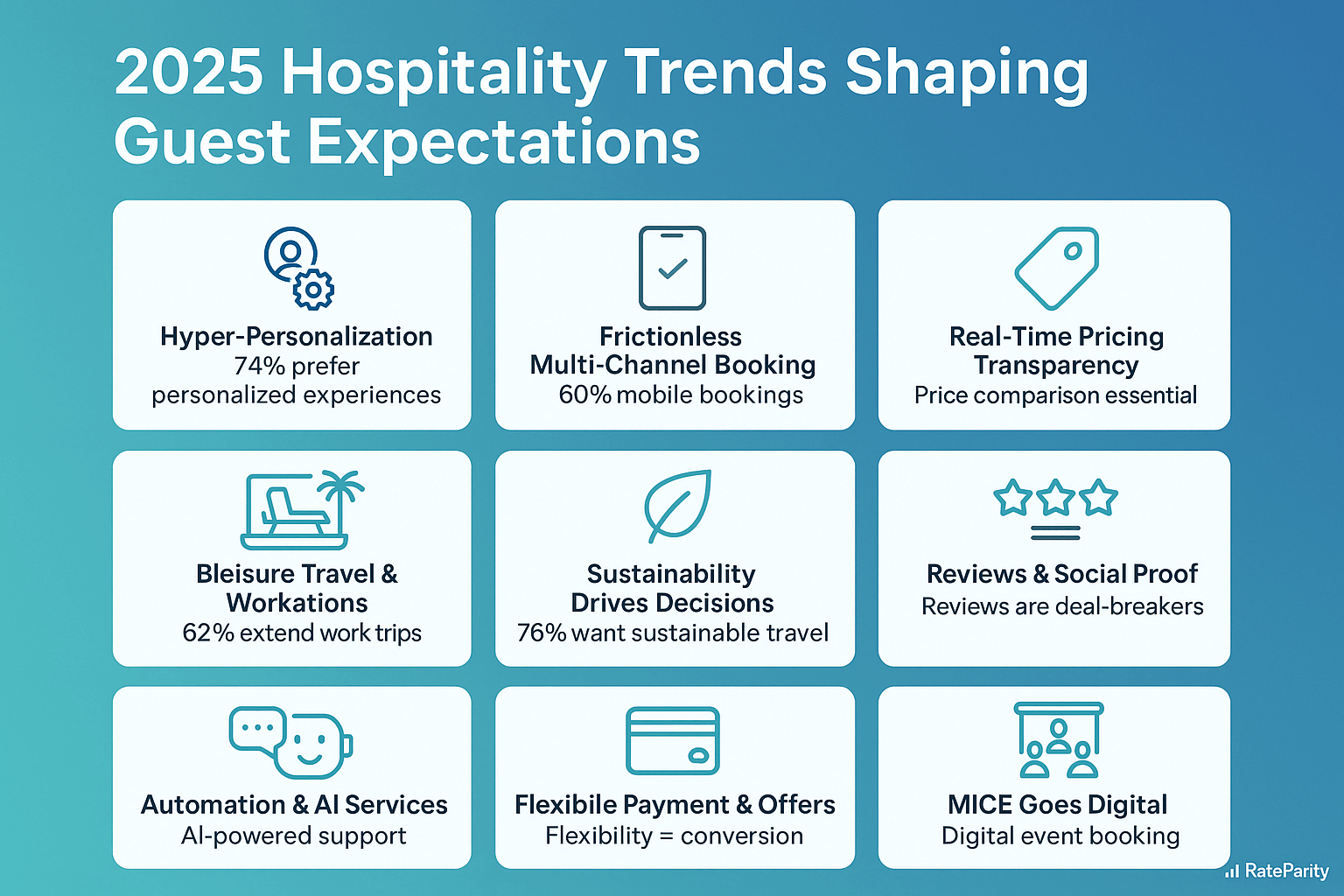 2025 Hospitality Trends Shaping Guest Expectations

Hyper-Personalization
74% prefer personalized experiences

Frictionless Multi-Channel Booking
60% mobile bookings

Real-Time Pricing Transparency
Price comparison essential

Bleisure Travel & Workations
62% extend work trips

Sustainability Drives Decisions
76% want sustainable travel

Reviews & Social Proof
Reviews are deal-breakers

Automation & AI Services
AI-powered support

Flexibile Payment & Offers
Flexibility = conversion

MICE Goes Digital
Digital event booking

RateParity